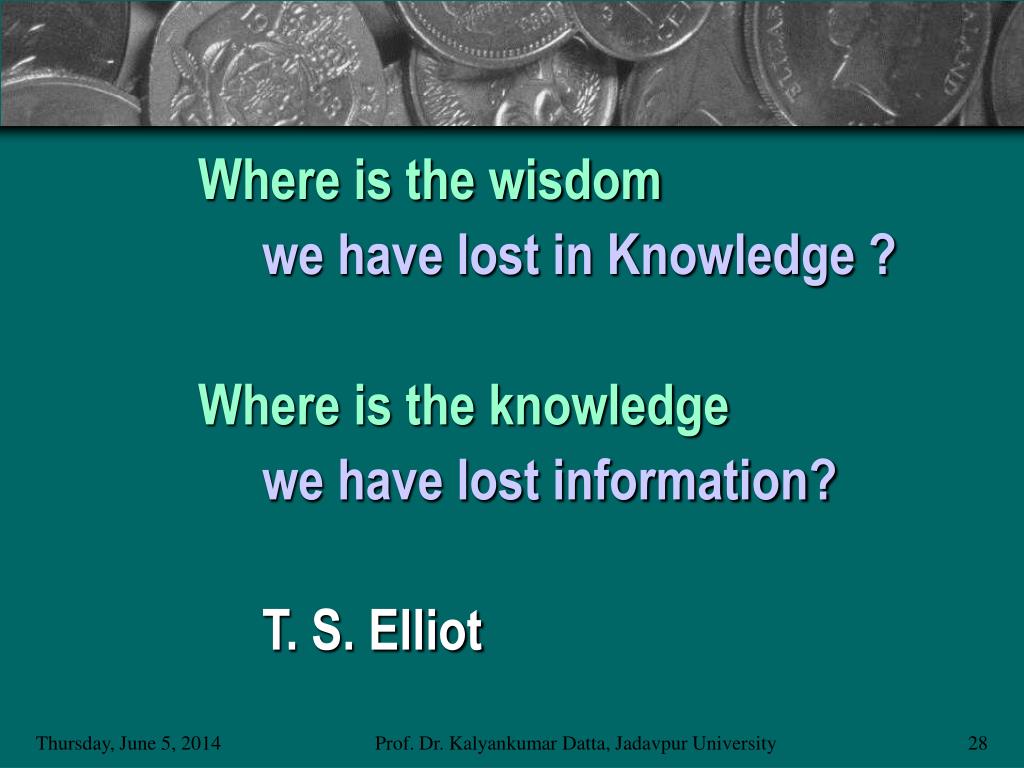 Where is the wisdom
we have lost in Knowledge ?

Where is the knowledge
we have lost information?

T. S. Elliot

Thursday, June 5, 2014

Prof. Dr. Kalyankumar Datta, Jadavpur University

28